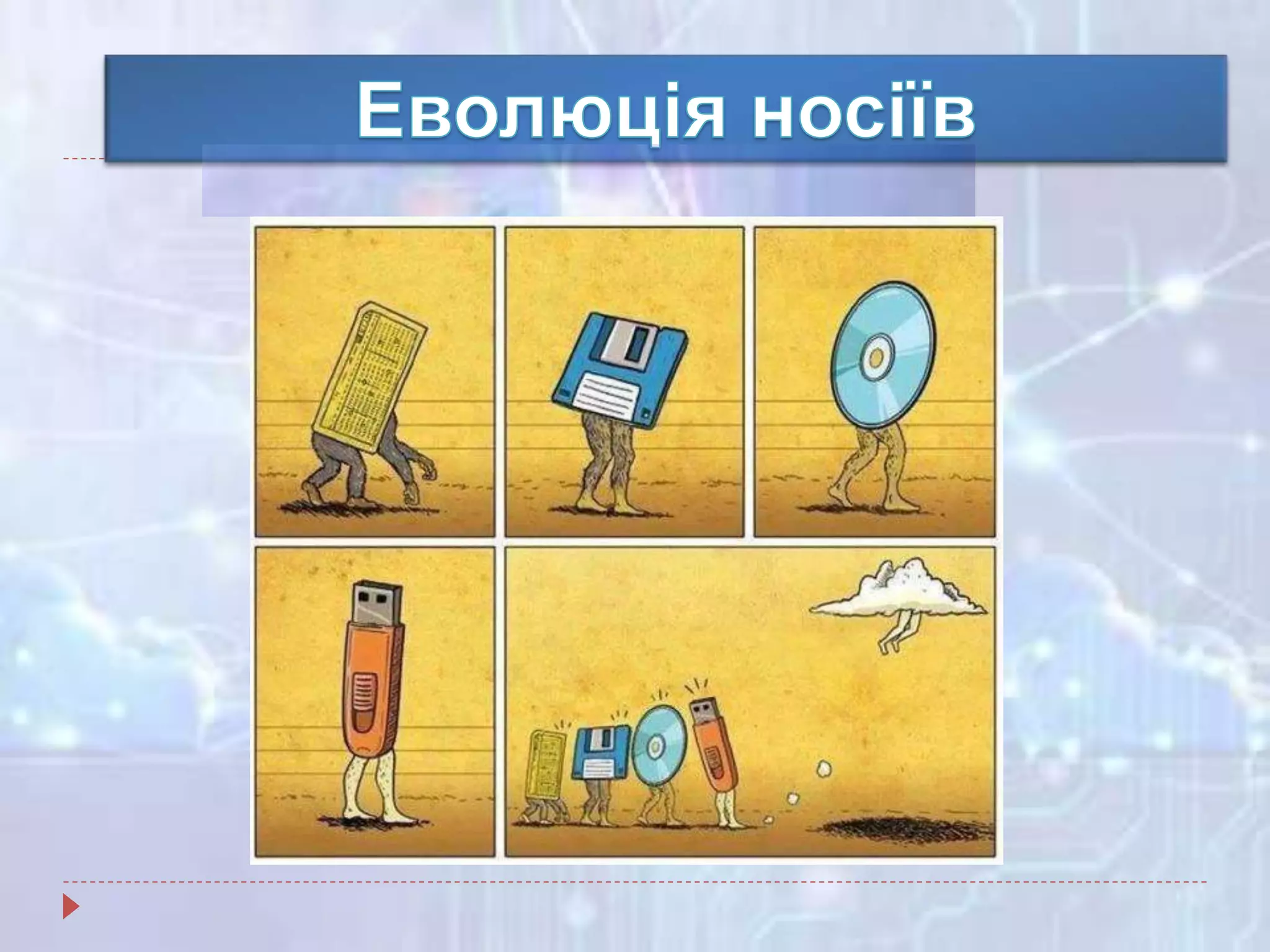 Еволюція носіїв